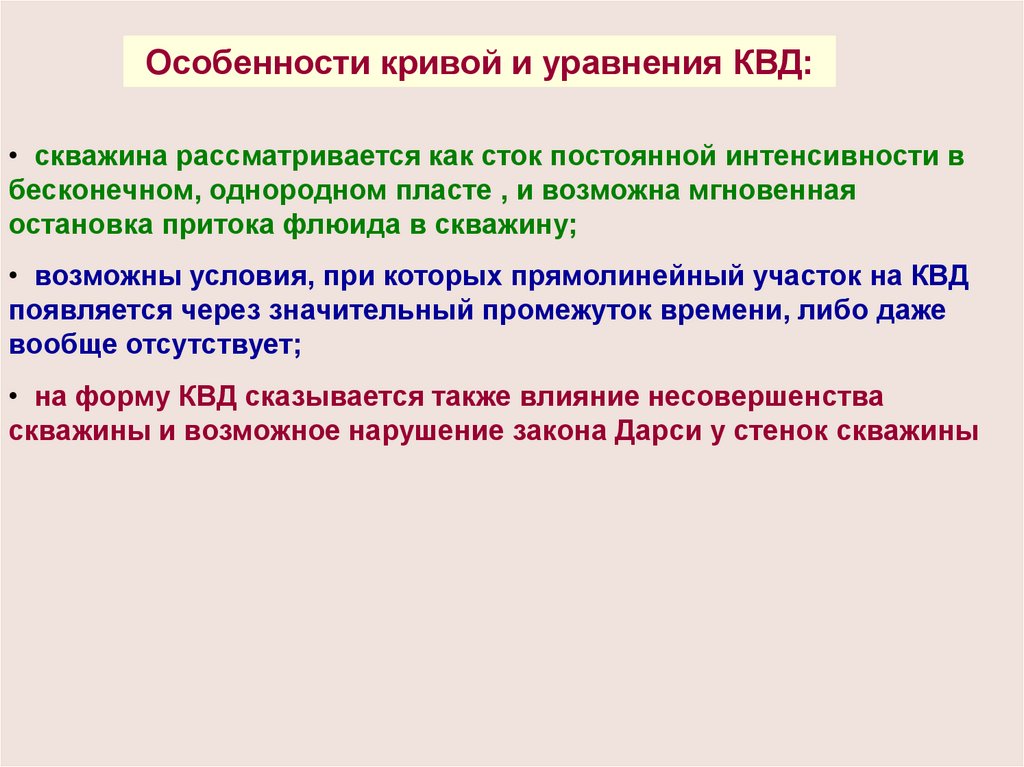 Особенности кривой и уравнения КВД:

• скважина рассматривается как сток постоянной интенсивности в бесконечном, однородном пласте , и возможна мгновенная остановка притока флюида в скважину;

• возможны условия, при которых прямолинейный участок на КВД появляется через значительный промежуток времени, либо даже вообще отсутствует;

• на форму КВД сказывается также влияние несовершенства скважины и возможное нарушение закона Дарси у стенок скважины